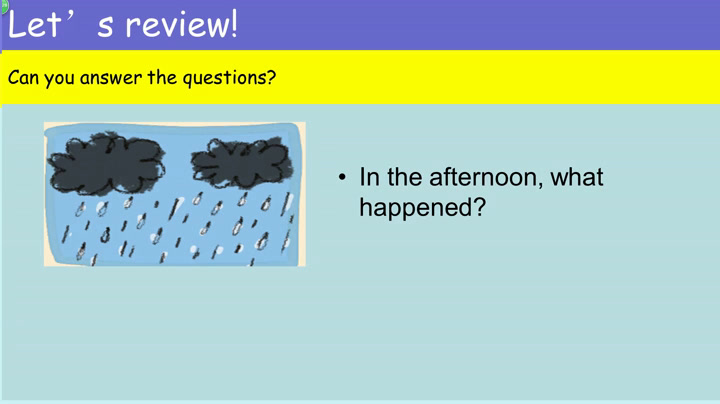 Let’s review!

Can you answer the questions?

• In the afternoon, what happened?